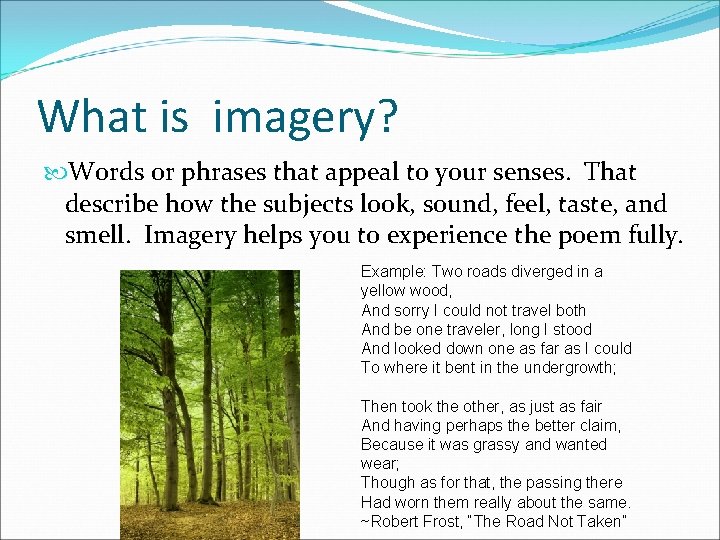 What is imagery?

Words or phrases that appeal to your senses. That describe how the subjects look, sound, feel, taste, and smell. Imagery helps you to experience the poem fully.

Example: Two roads diverged in a yellow wood,
And sorry I could not travel both
And be one traveler, long I stood
And looked down one as far as I could
To where it bent in the undergrowth;

Then took the other, as just as fair
And having perhaps the better claim,
Because it was grassy and wanted wear;
Though as for that, the passing there
Had worn them really about the same.
~Robert Frost, "The Road Not Taken"